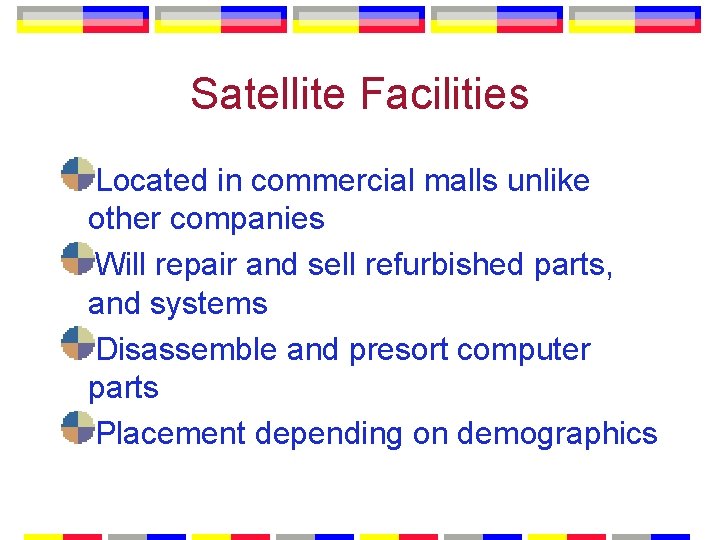 Satellite Facilities

Located in commercial malls unlike other companies

Will repair and sell refurbished parts, and systems

Disassemble and presort computer parts

Placement depending on demographics